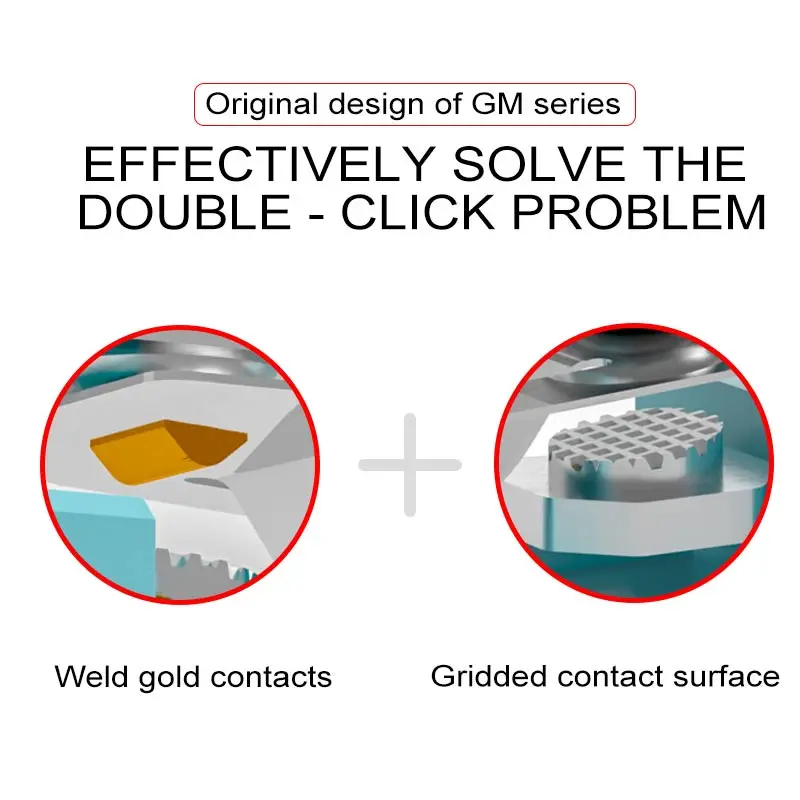 Original design of GM series

EFFECTIVELY SOLVE THE DOUBLE - CLICK PROBLEM

Weld gold contacts

Gridded contact surface